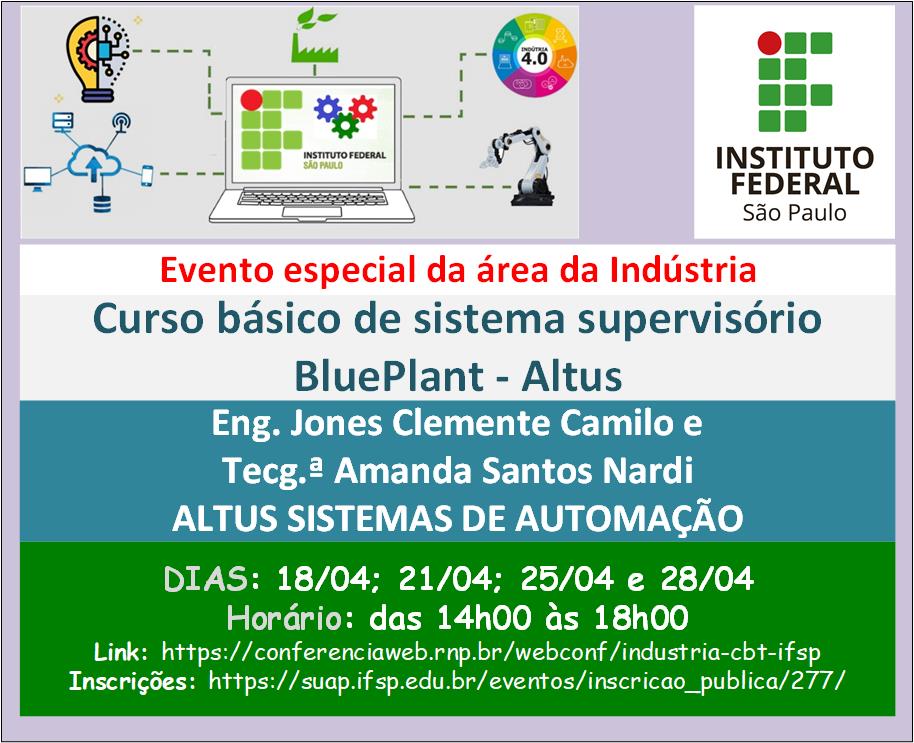 INDÚSTRIA 4.0

INSTITUTO FEDERAL
SÃO PAULO

INSTITUTO FEDERAL
São Paulo

Evento especial da área da Indústria

Curso básico de sistema supervisório BluePlant - Altus

Eng. Jones Clemente Camilo e
Tecg.ª Amanda Santos Nardi
ALTUS SISTEMAS DE AUTOMAÇÃO

DIAS: 18/04; 21/04; 25/04 e 28/04
Horário: das 14h00 às 18h00
Link: https://conferenciaweb.rnp.br/webconf/industria-cbt-ifsp
Inscrições: https://suap.ifsp.edu.br/eventos/inscricao_publica/277/